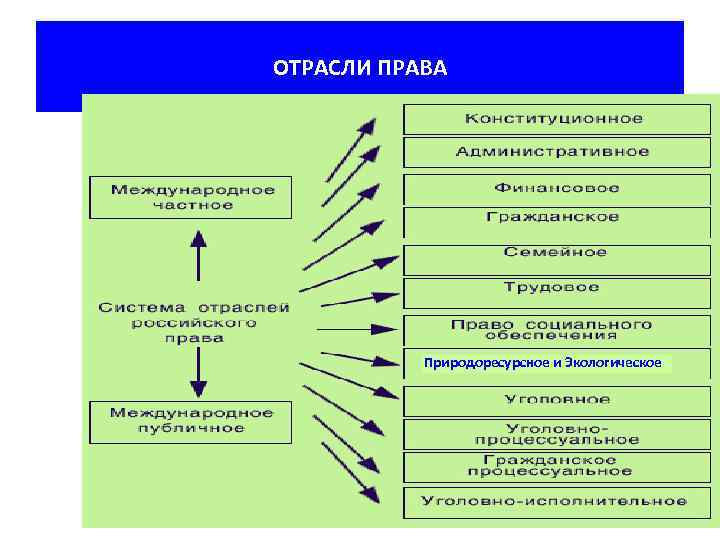 ОТРАСЛИ ПРАВА

Международное частное

Система отраслей российского права

Международное публичное

Конституционное

Административное

Финансовое

Гражданское

Семейное

Трудовое

Право социального обеспечения

Природоресурсное и Экологическое

Уголовное

Уголовно-процессуальное

Гражданское процессуальное

Уголовно-исполнительное